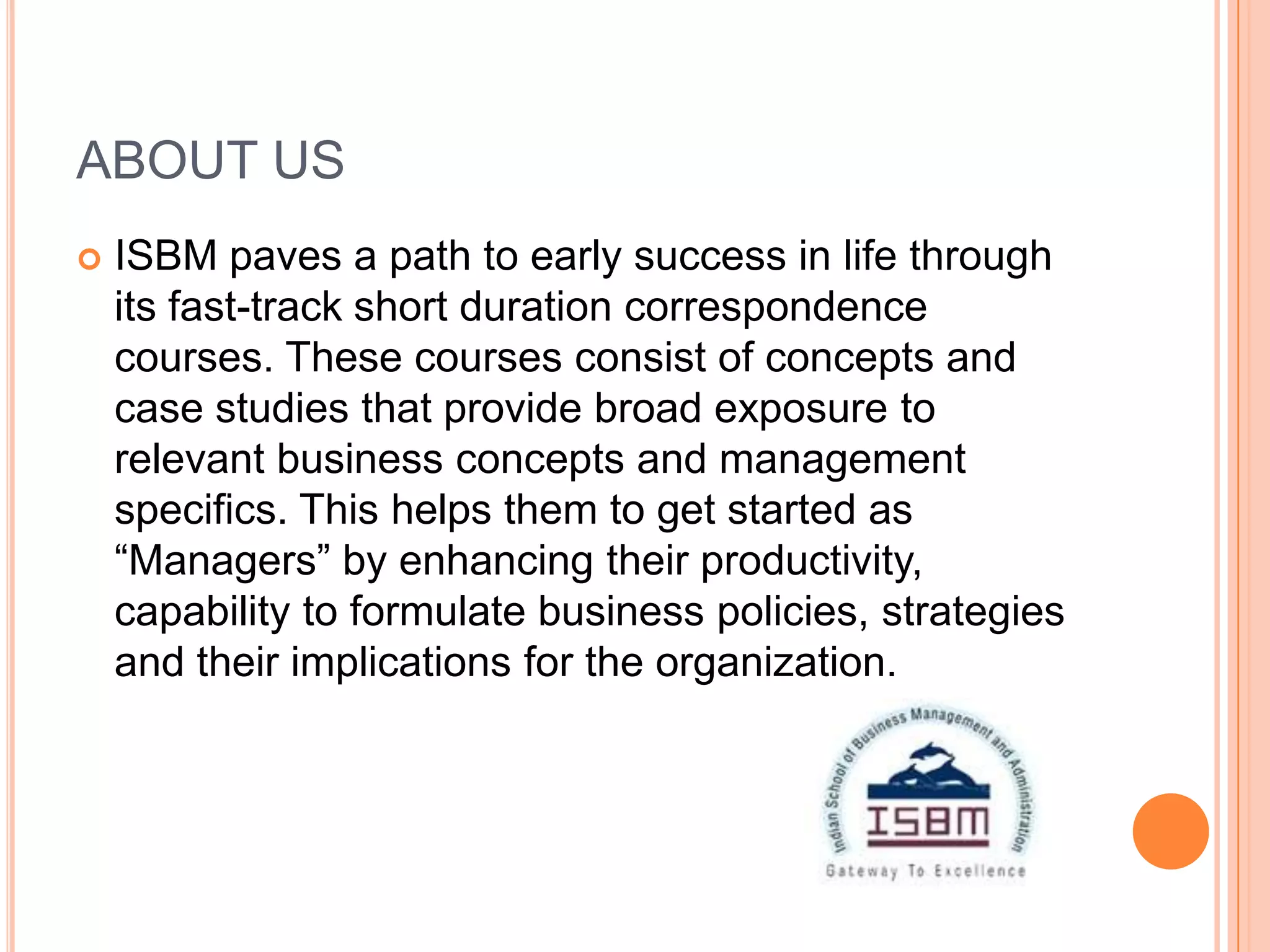 ABOUT US

ISBM paves a path to early success in life through its fast-track short duration correspondence courses. These courses consist of concepts and case studies that provide broad exposure to relevant business concepts and management specifics. This helps them to get started as “Managers” by enhancing their productivity, capability to formulate business policies, strategies and their implications for the organization.

Indian School of Business Management and Administration

ISBM

Gateway To Excellence